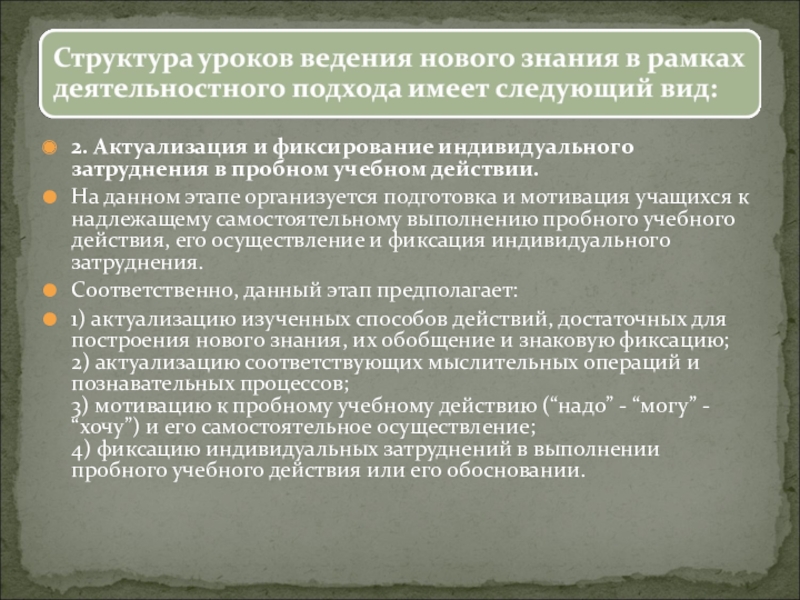 Структура уроков ведения нового знания в рамках деятельностного подхода имеет следующий вид:

2. Актуализация и фиксирование индивидуального затруднения в пробном учебном действии.

На данном этапе организуется подготовка и мотивация учащихся к надлежащему самостоятельному выполнению пробного учебного действия, его осуществление и фиксация индивидуального затруднения.

Соответственно, данный этап предполагает:

1) актуализацию изученных способов действий, достаточных для построения нового знания, их обобщение и знаковую фиксацию;
2) актуализацию соответствующих мыслительных операций и познавательных процессов;
3) мотивацию к пробному учебному действию (“надо” - “могу” - “хочу”) и его самостоятельное осуществление;
4) фиксацию индивидуальных затруднений в выполнении пробного учебного действия или его обосновании.